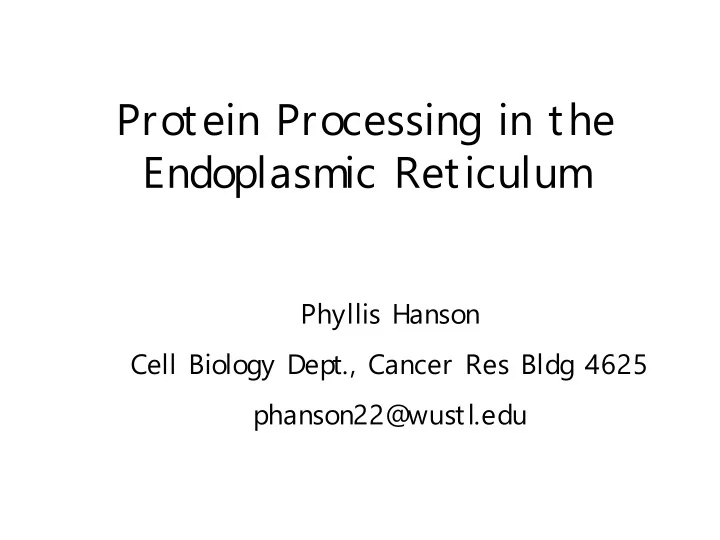 Protein Processing in the Endoplasmic Reticulum

Phyllis Hanson

Cell Biology Dept., Cancer Res Bldg 4625

phanson22@wustl.edu